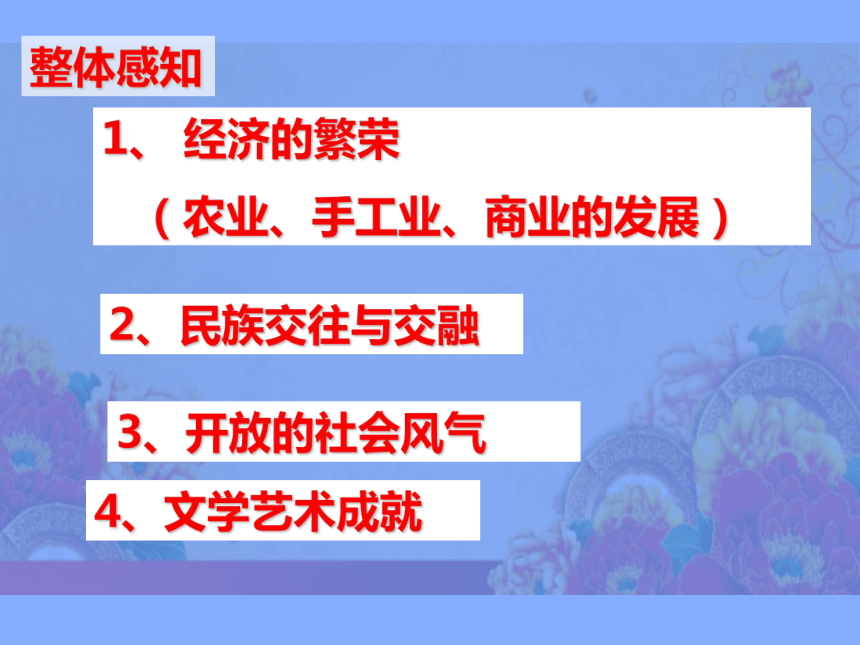 整体感知

1、 经济的繁荣

（农业、手工业、商业的发展）

2、民族交往与交融

3、开放的社会风气

4、文学艺术成就